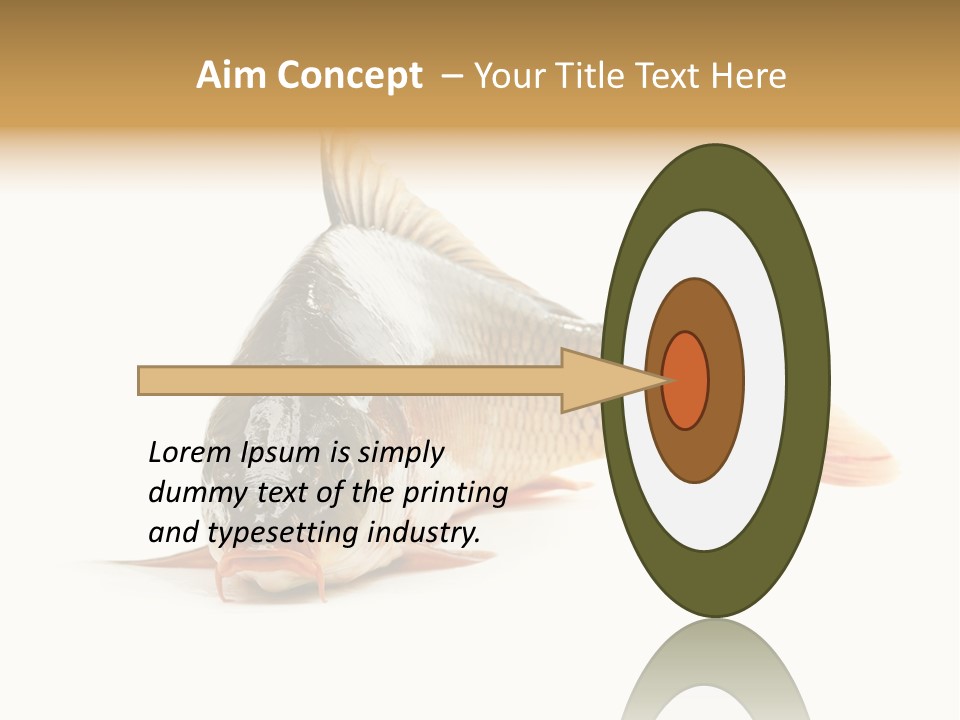 Aim Concept – Your Title Text Here

Lorem Ipsum is simply dummy text of the printing and typesetting industry.